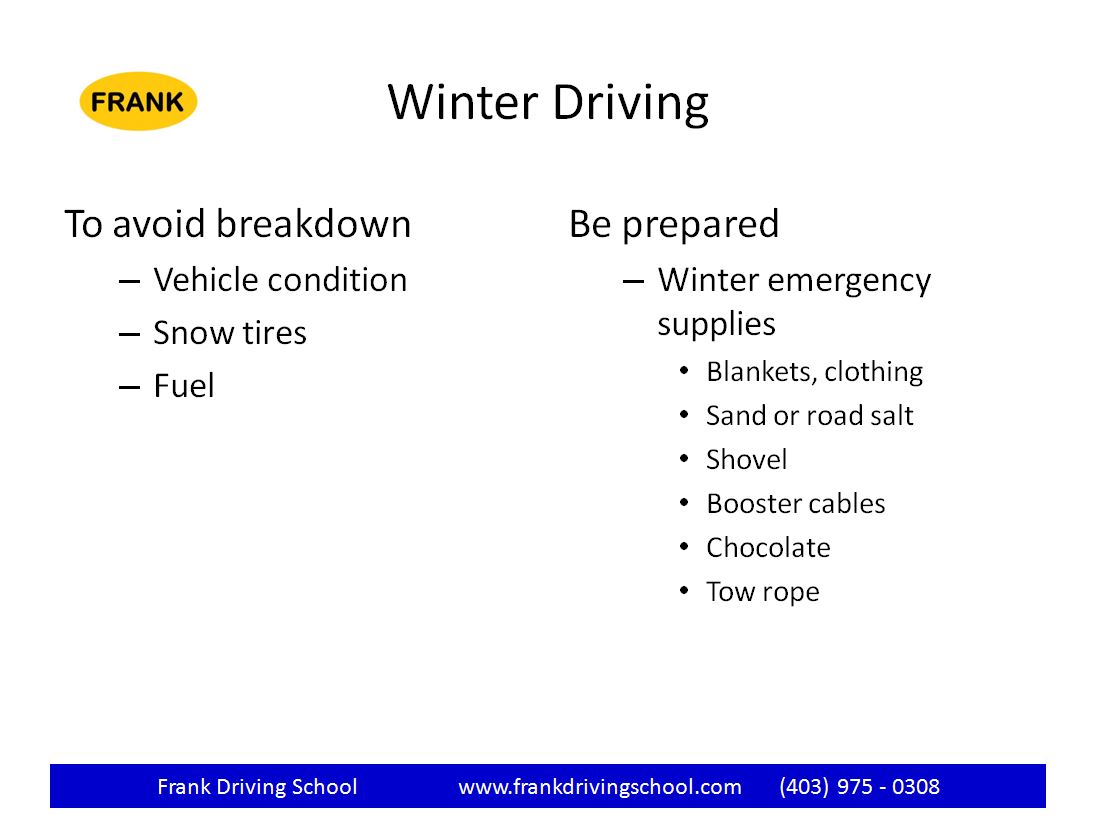 FRANK

Winter Driving

To avoid breakdown
– Vehicle condition
– Snow tires
– Fuel

Be prepared
– Winter emergency supplies
• Blankets, clothing
• Sand or road salt
• Shovel
• Booster cables
• Chocolate
• Tow rope

Frank Driving School www.frankdrivingschool.com (403) 975 - 0308